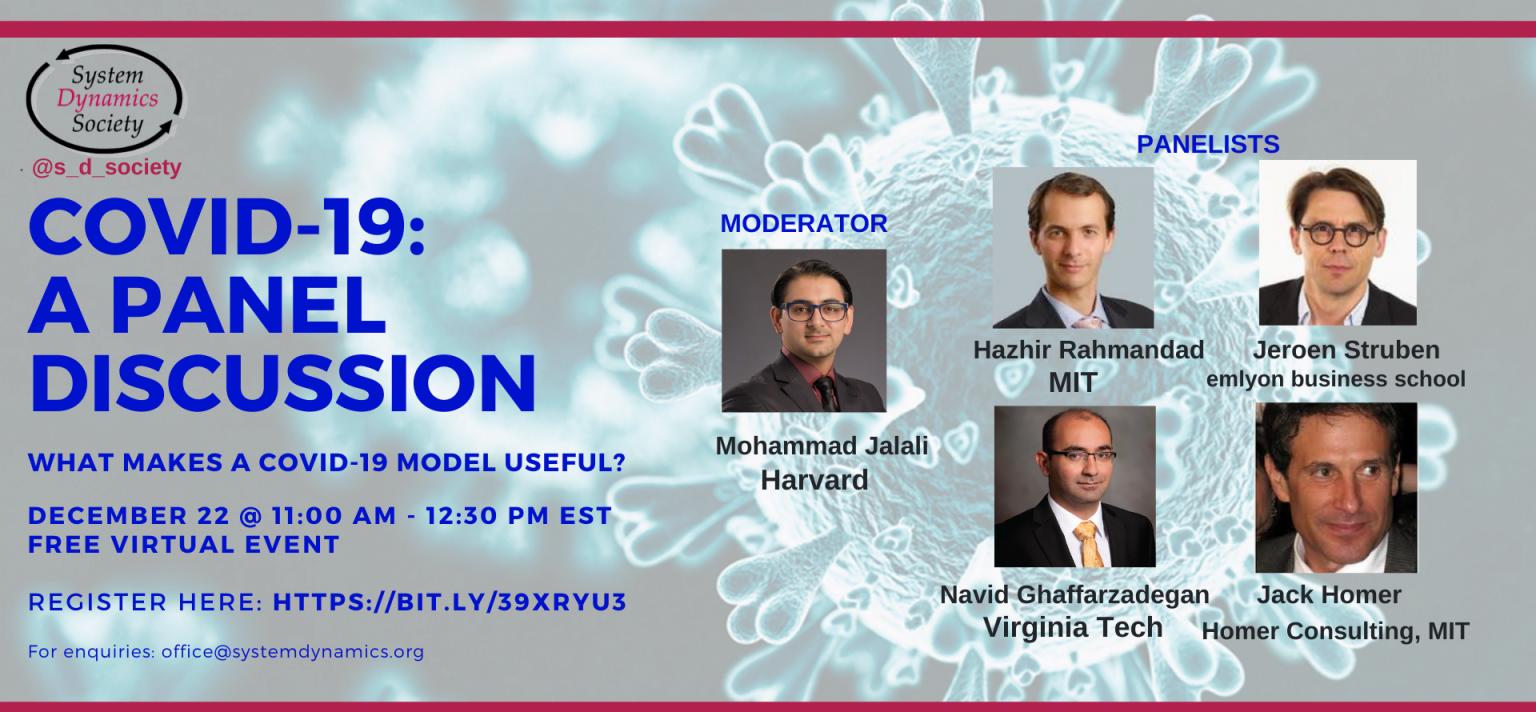 System Dynamics Society

@s_d_society

COVID-19: A PANEL DISCUSSION

WHAT MAKES A COVID-19 MODEL USEFUL?

DECEMBER 22 @ 11:00 AM - 12:30 PM EST
FREE VIRTUAL EVENT

REGISTER HERE: HTTPS://BIT.LY/39XRYU3

For enquiries: office@systemdynamics.org

MODERATOR

Mohammad Jalali
Harvard

PANELISTS

Hazhir Rahmandad
MIT

Jeroen Struben
emlyon business school

Navid Ghaffarzadegan
Virginia Tech

Jack Homer
Homer Consulting, MIT